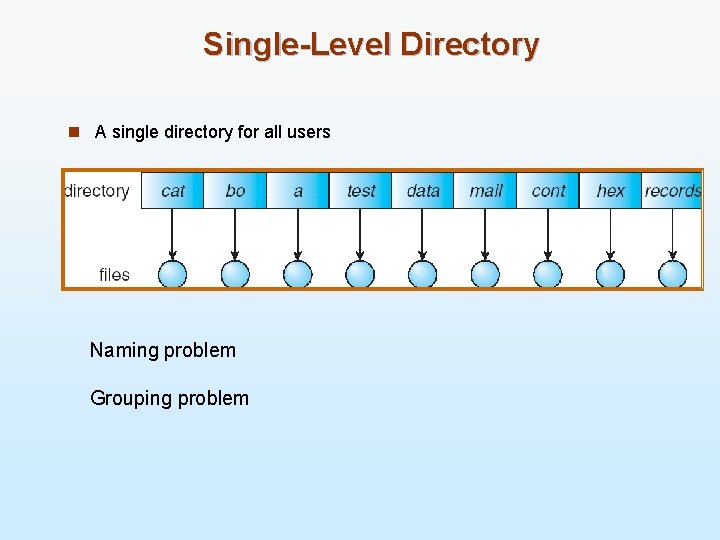 Single-Level Directory

A single directory for all users

directory cat bo a test data mail cont hex records

files

Naming problem

Grouping problem